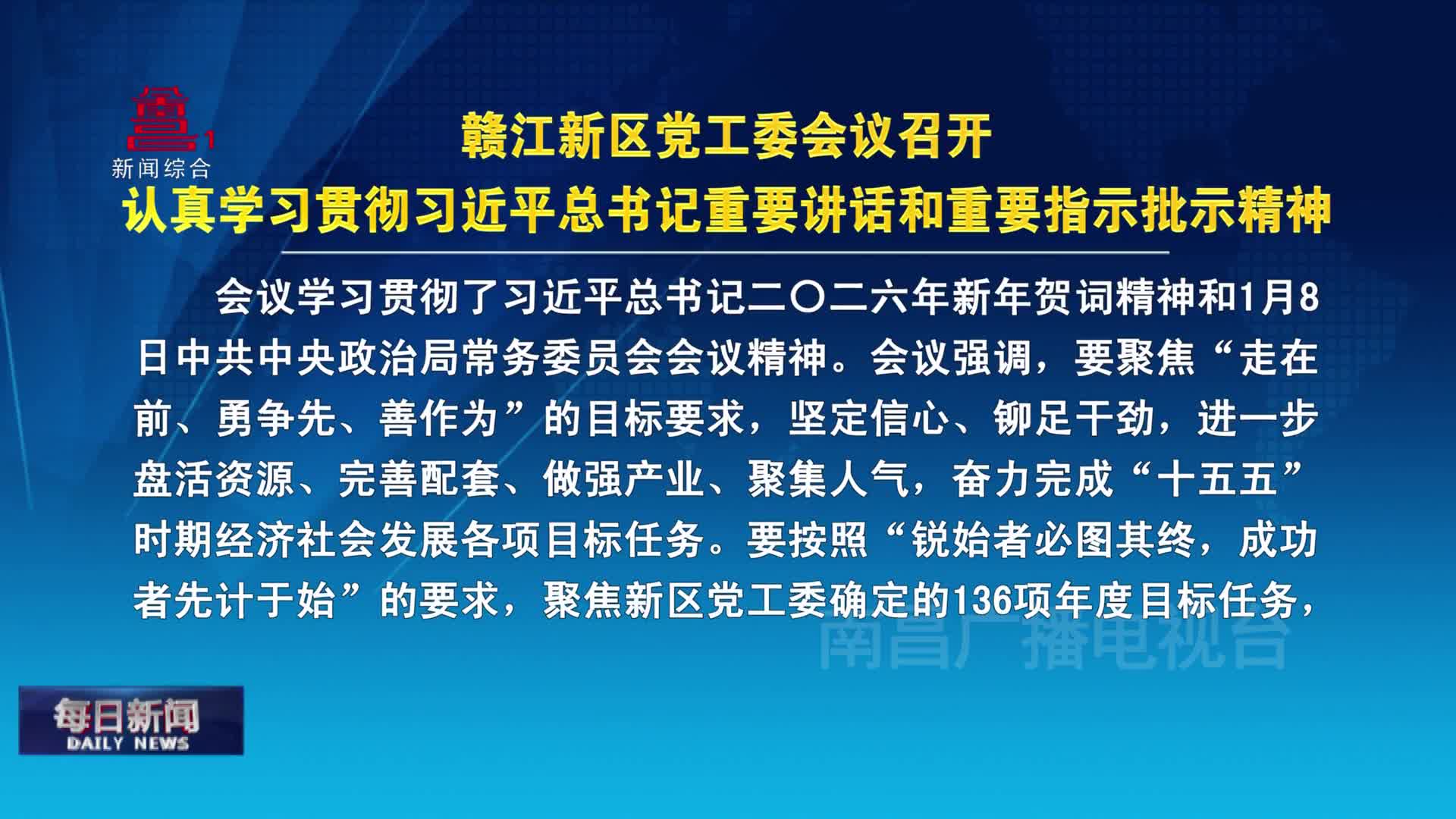 1
新闻综合

赣江新区党工委会议召开
认真学习贯彻习近平总书记重要讲话和重要指示批示精神

会议学习贯彻了习近平总书记二〇二六年新年贺词精神和1月8日中共中央政治局常务委员会会议精神。会议强调，要聚焦“走在前、勇争先、善作为”的目标要求，坚定信心、铆足干劲，进一步盘活资源、完善配套、做强产业、聚集人气，奋力完成“十五五”时期经济社会发展各项目标任务。要按照“锐始者必图其终，成功者先计于始”的要求，聚焦新区党工委确定的136项年度目标任务，

南昌广播电视台

每日新闻
DAILY NEWS